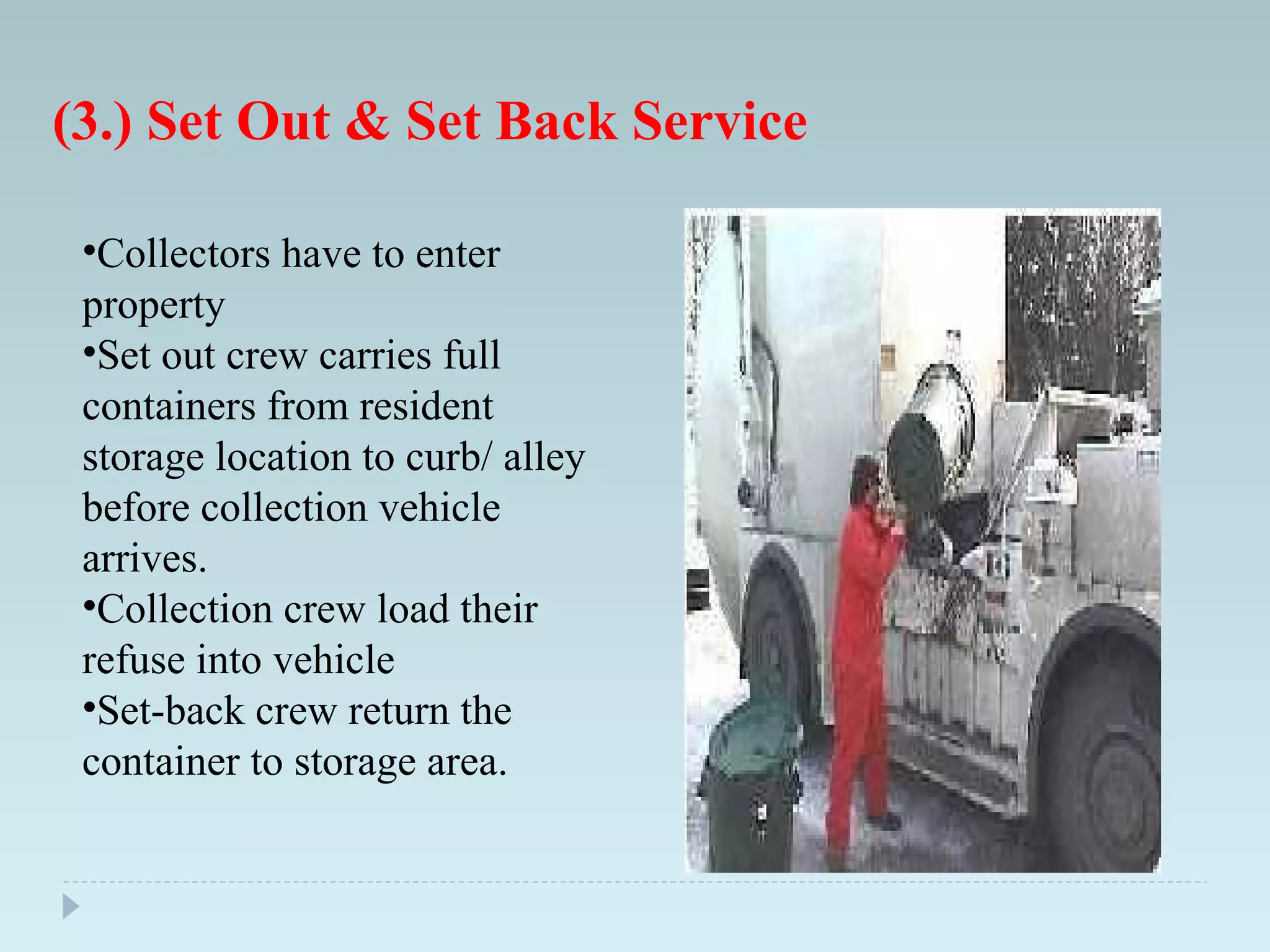 (3.) Set Out & Set Back Service

•Collectors have to enter property
•Set out crew carries full containers from resident storage location to curb/ alley before collection vehicle arrives.
•Collection crew load their refuse into vehicle
•Set-back crew return the container to storage area.